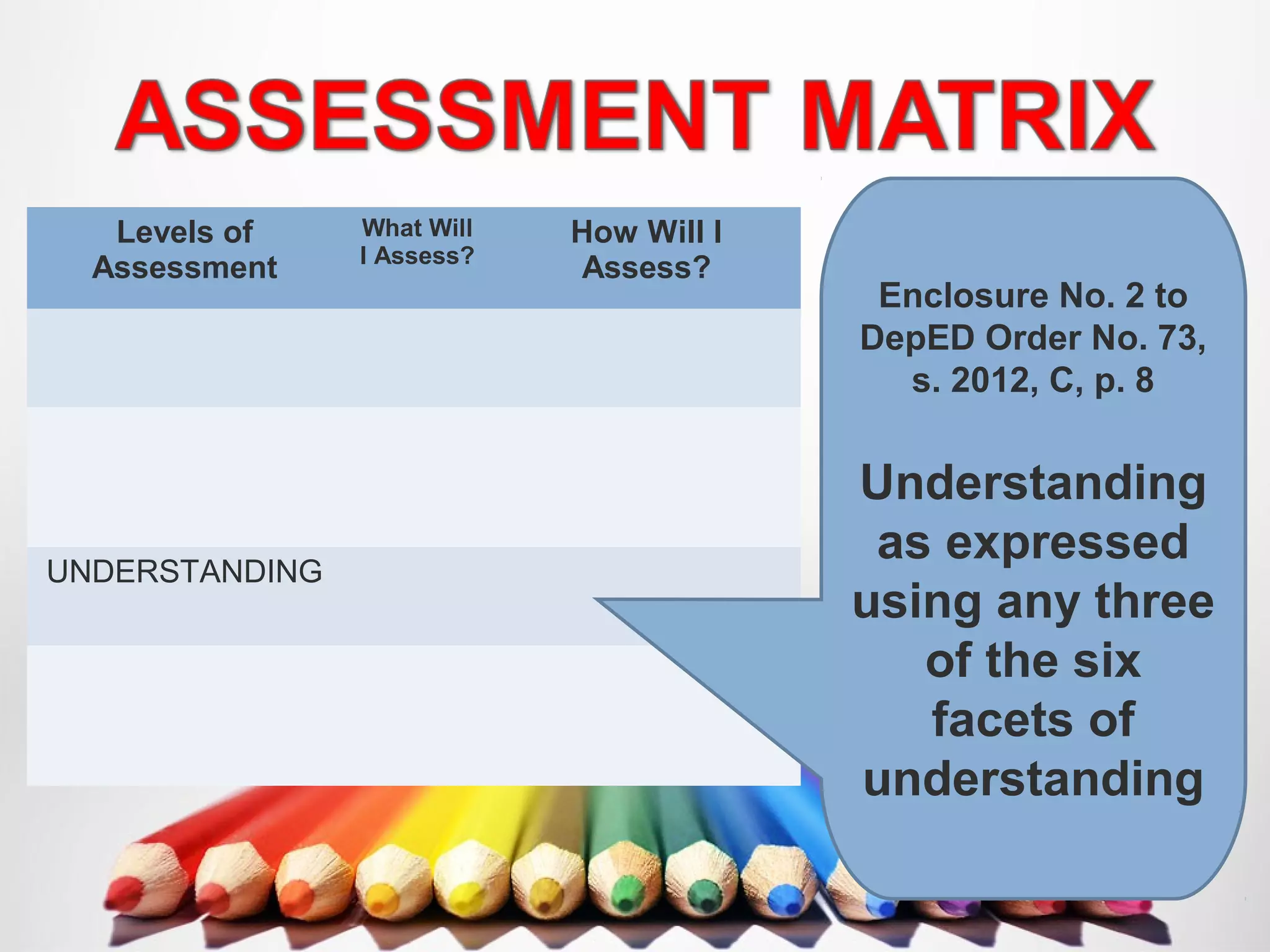 ASSESSMENT MATRIX

| Levels of Assessment | What Will I Assess? | How Will I Assess? |
|---|---|---|
| | | |
| | | |
| UNDERSTANDING | | |
| | | |

Enclosure No. 2 to DepED Order No. 73, s. 2012, C, p. 8

Understanding as expressed using any three of the six facets of understanding